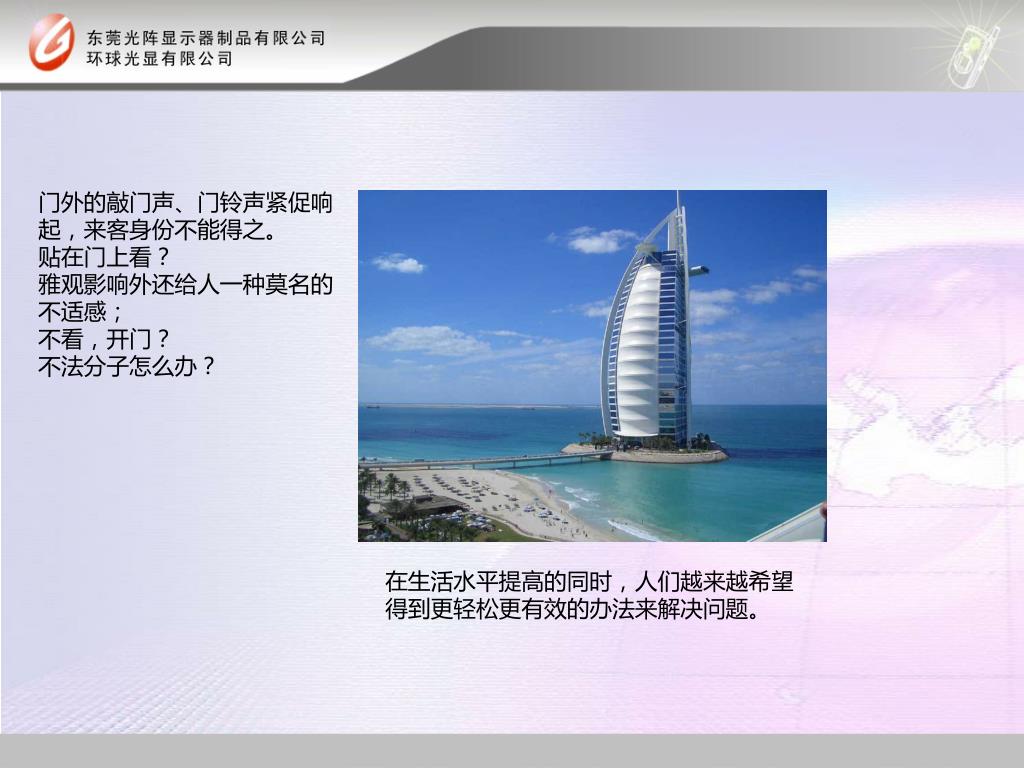 东莞光阵显示器制品有限公司
环球光显有限公司

门外的敲门声、门铃声紧促响起，来客身份不能得之。
贴在门上看？
雅观影响外还给人一种莫名的不适感；
不看，开门？
不法分子怎么办？

在生活水平提高的同时，人们越来越希望得到更轻松更有效的办法来解决问题。